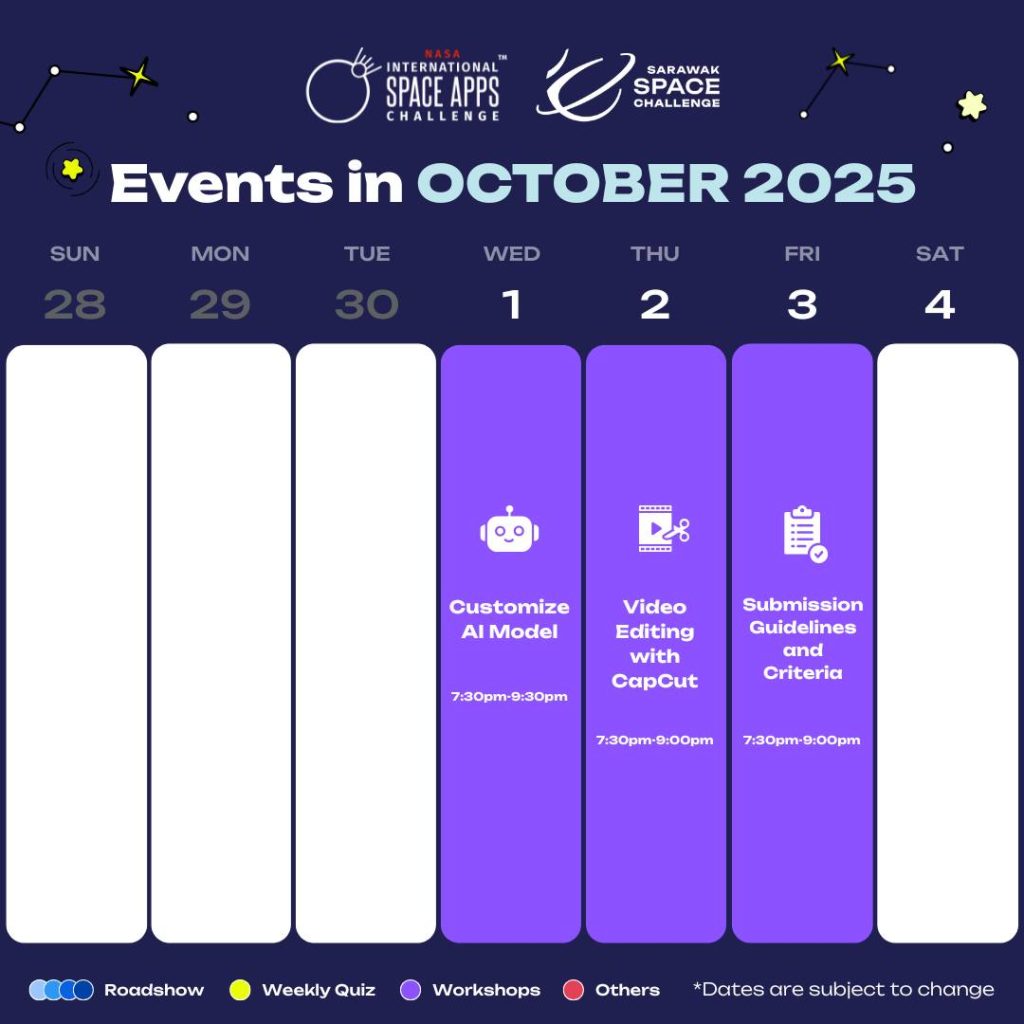 NASA INTERNATIONAL SPACE APPS CHALLENGE™

SARAWAK SPACE CHALLENGE

Events in OCTOBER 2025

| SUN | MON | TUE | WED | THU | FRI | SAT |
|---|---|---|---|---|---|---|
| 28 | 29 | 30 | 1 | 2 | 3 | 4 |
| | | | Customize AI Model 7:30pm-9:30pm | Video Editing with CapCut 7:30pm-9:00pm | Submission Guidelines and Criteria 7:30pm-9:00pm | |

Roadshow Weekly Quiz Workshops Others *Dates are subject to change